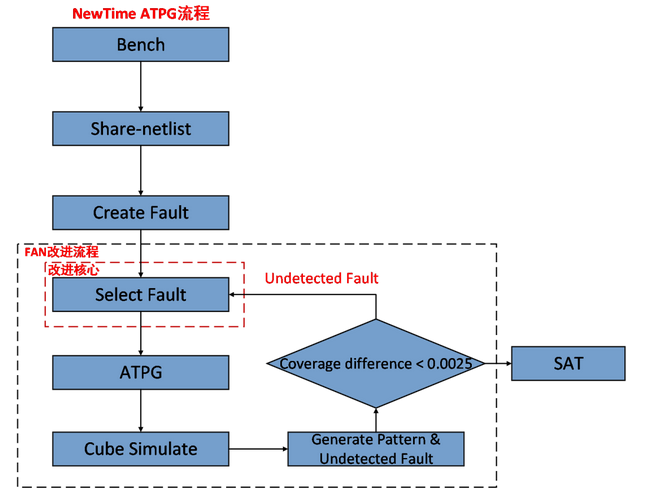 NewTime ATPG流程

Bench

Share-netlist

Create Fault

FAN改进流程

改进核心

Select Fault

Undetected Fault

ATPG

Coverage difference < 0.0025

SAT

Cube Simulate

Generate Pattern & Undetected Fault